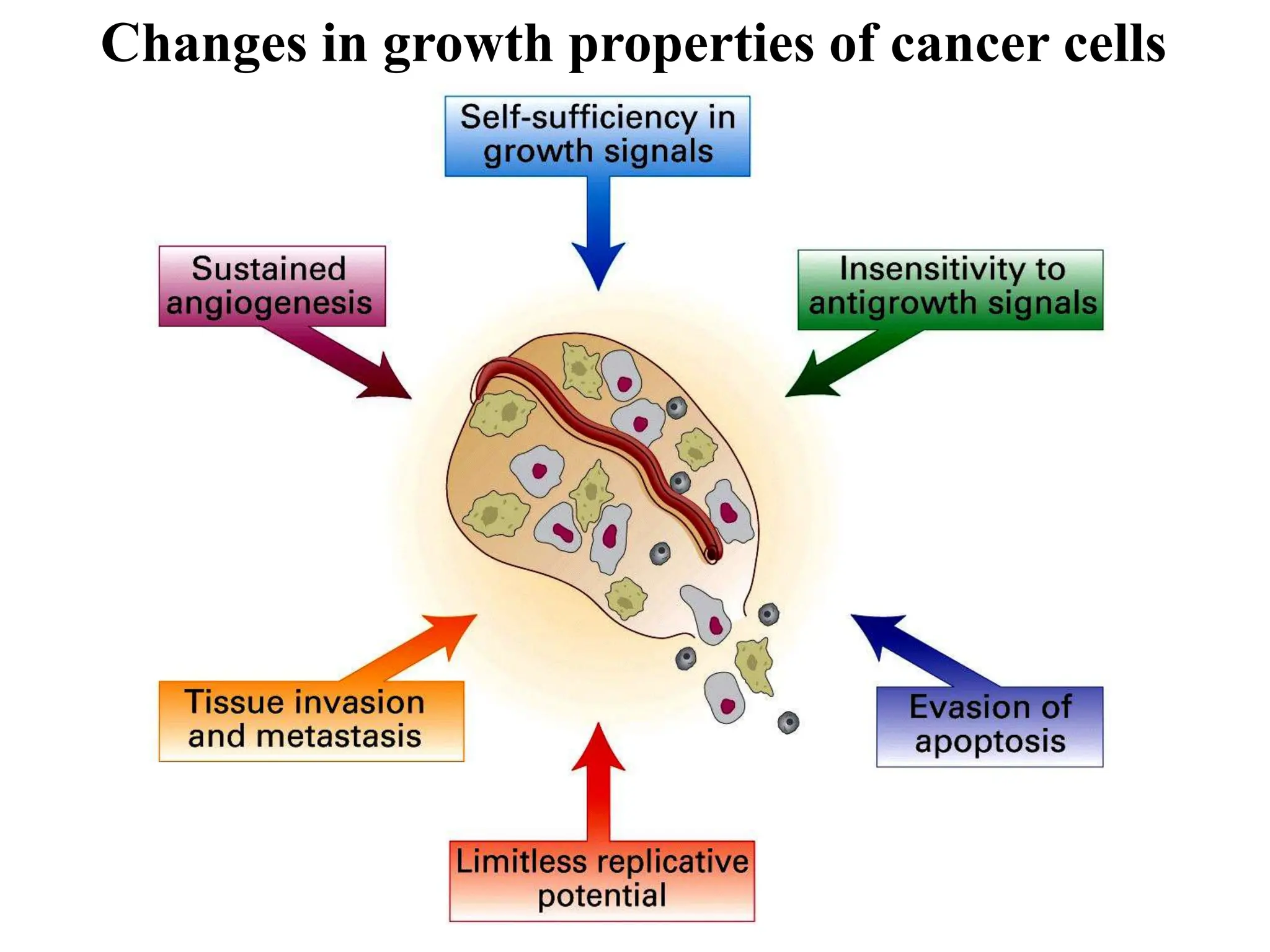 Changes in growth properties of cancer cells

Self-sufficiency in growth signals

Sustained angiogenesis

Insensitivity to antigrowth signals

Tissue invasion and metastasis

Evasion of apoptosis

Limitless replicative potential